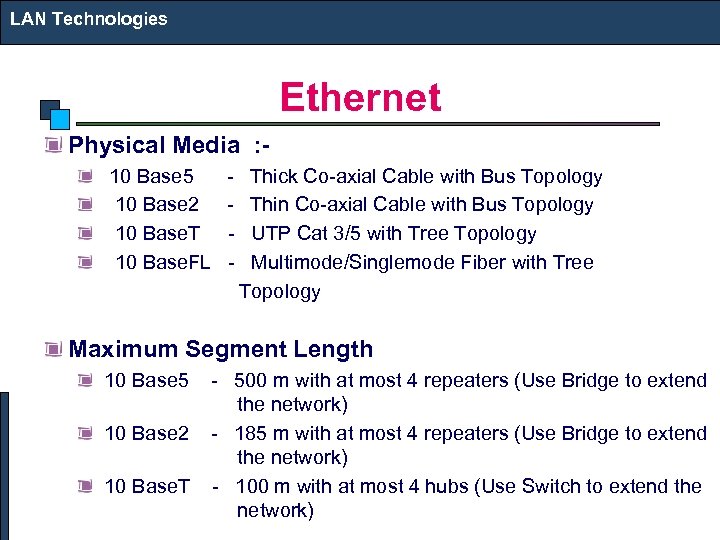 LAN Technologies

Ethernet

Physical Media :-

10 Base5 - Thick Co-axial Cable with Bus Topology

10 Base2 - Thin Co-axial Cable with Bus Topology

10 BaseT - UTP Cat 3/5 with Tree Topology

10 BaseFL - Multimode/Singlemode Fiber with Tree Topology

Maximum Segment Length

10 Base5 - 500 m with at most 4 repeaters (Use Bridge to extend the network)

10 Base2 - 185 m with at most 4 repeaters (Use Bridge to extend the network)

10 BaseT - 100 m with at most 4 hubs (Use Switch to extend the network)